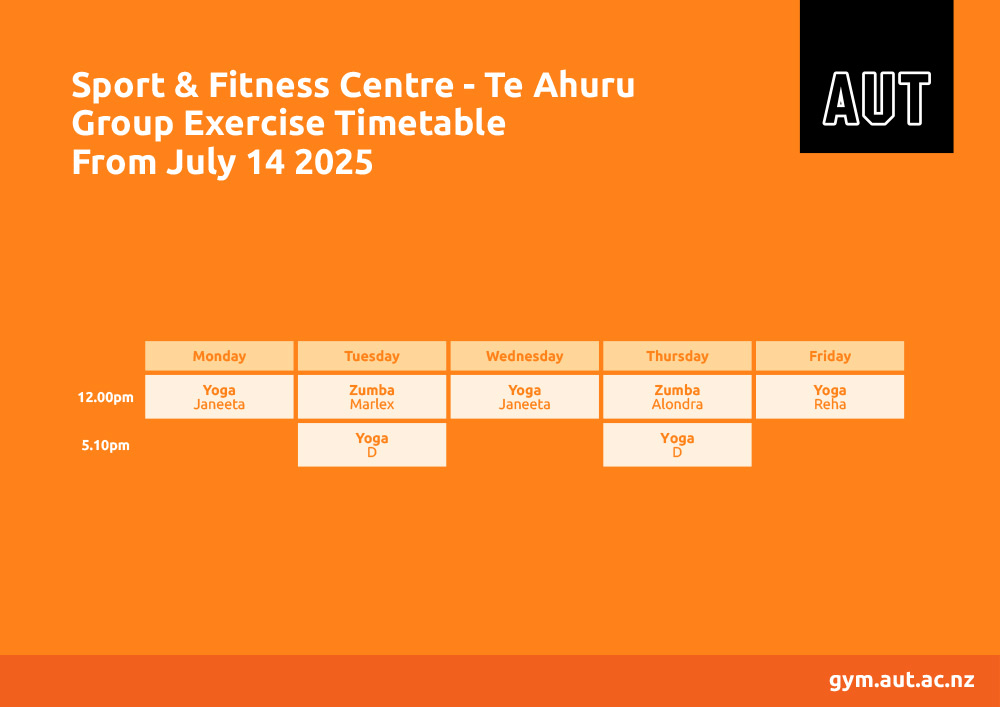 Sport & Fitness Centre - Te Ahuru
Group Exercise Timetable
From July 14 2025

AUT

| | Monday | Tuesday | Wednesday | Thursday | Friday |
|---|---|---|---|---|---|
| 12.00pm | Yoga Janeeta | Zumba Marlex | Yoga Janeeta | Zumba Alondra | Yoga Reha |
| 5.10pm | | Yoga D | | Yoga D | |

gym.aut.ac.nz